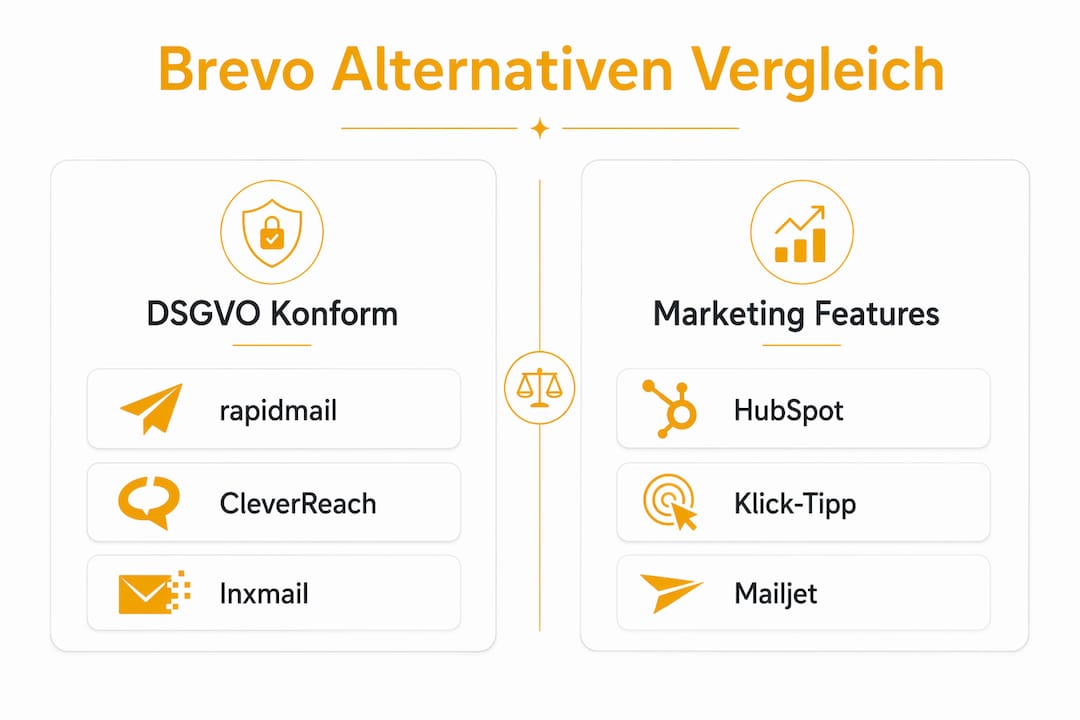 Brevo Alternativen Vergleich

DSGVO Konform

rapidmail

CleverReach

Inxmail

Marketing Features

HubSpot

Klick-Tipp

Mailjet